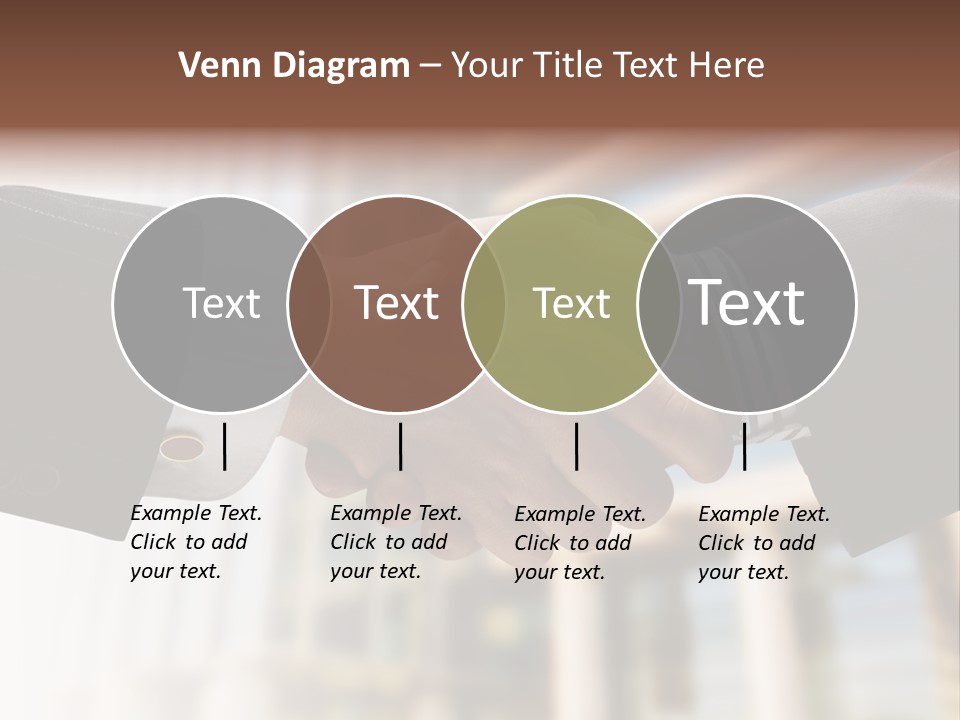 Venn Diagram – Your Title Text Here

Text

Text

Text

Text

Example Text. Click to add your text.

Example Text. Click to add your text.

Example Text. Click to add your text.

Example Text. Click to add your text.